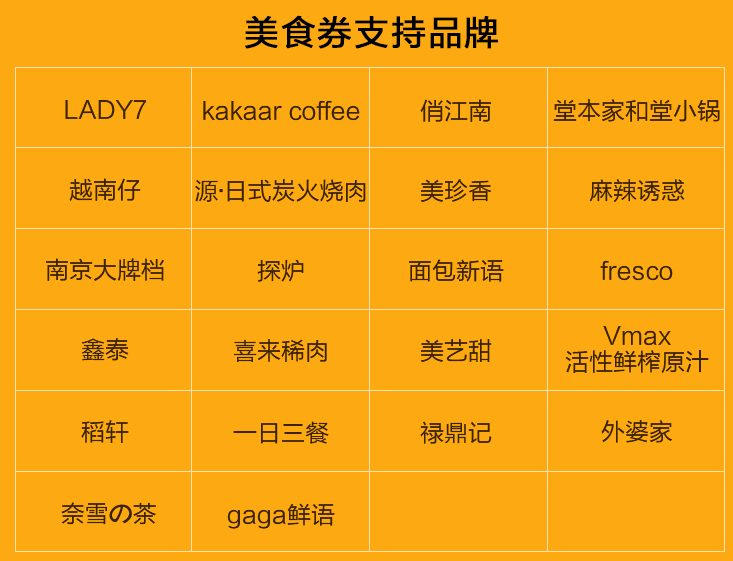 美食券支持品牌

| LADY7 | kakaar coffee | 俏江南 | 堂本家和堂小锅 |
|---|---|---|---|
| 越南仔 | 源·日式炭火烧肉 | 美珍香 | 麻辣诱惑 |
| 南京大牌档 | 探炉 | 面包新语 | fresco |
| 鑫泰 | 喜来稀肉 | 美艺甜 | Vmax 活性鲜榨原汁 |
| 稻轩 | 一日三餐 | 禄鼎记 | 外婆家 |
| 奈雪の茶 | gaga鲜语 | | |